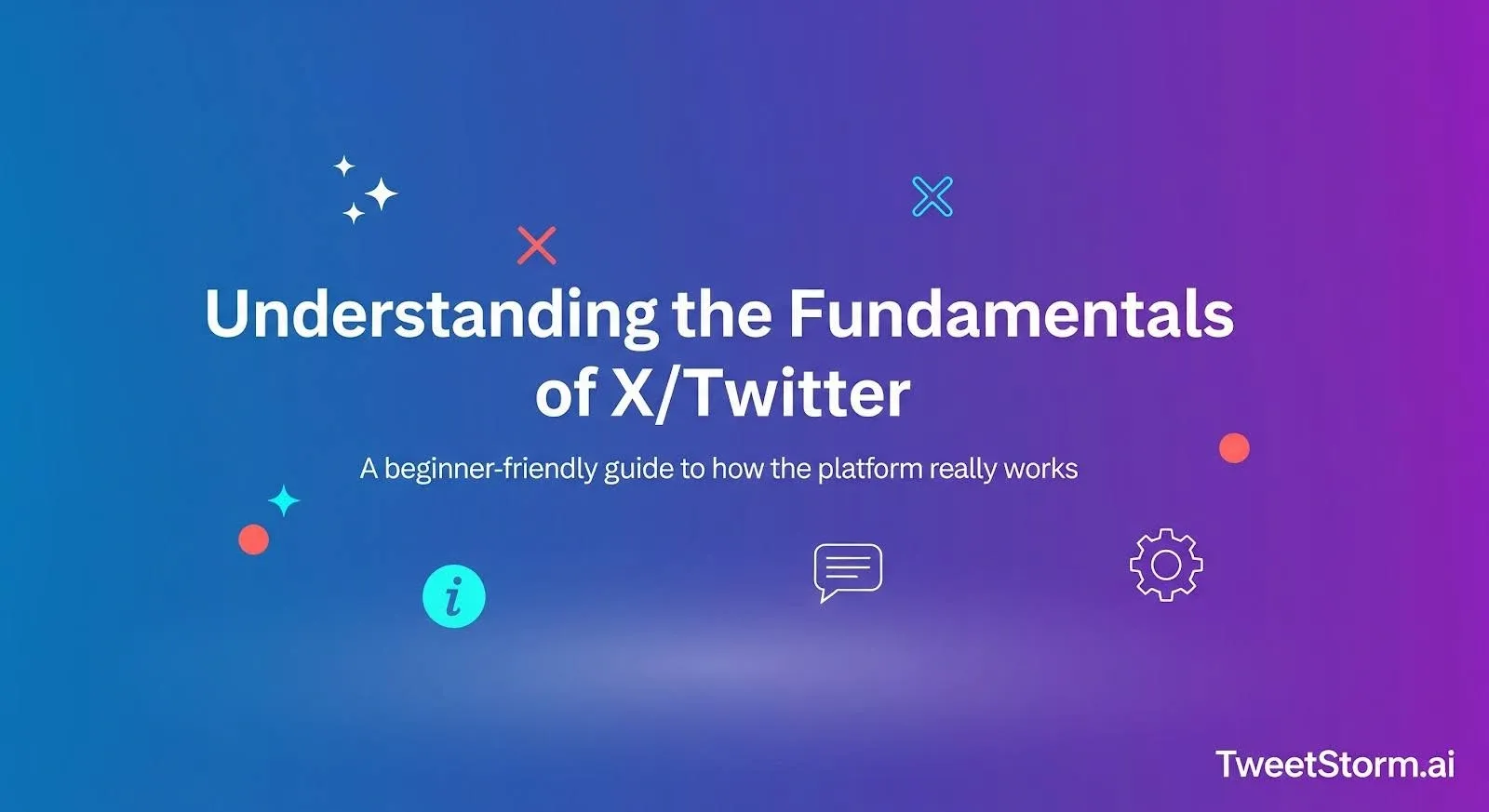 Understanding the Fundamentals of X/Twitter

A beginner-friendly guide to how the platform really works

i

TweetStorm.ai